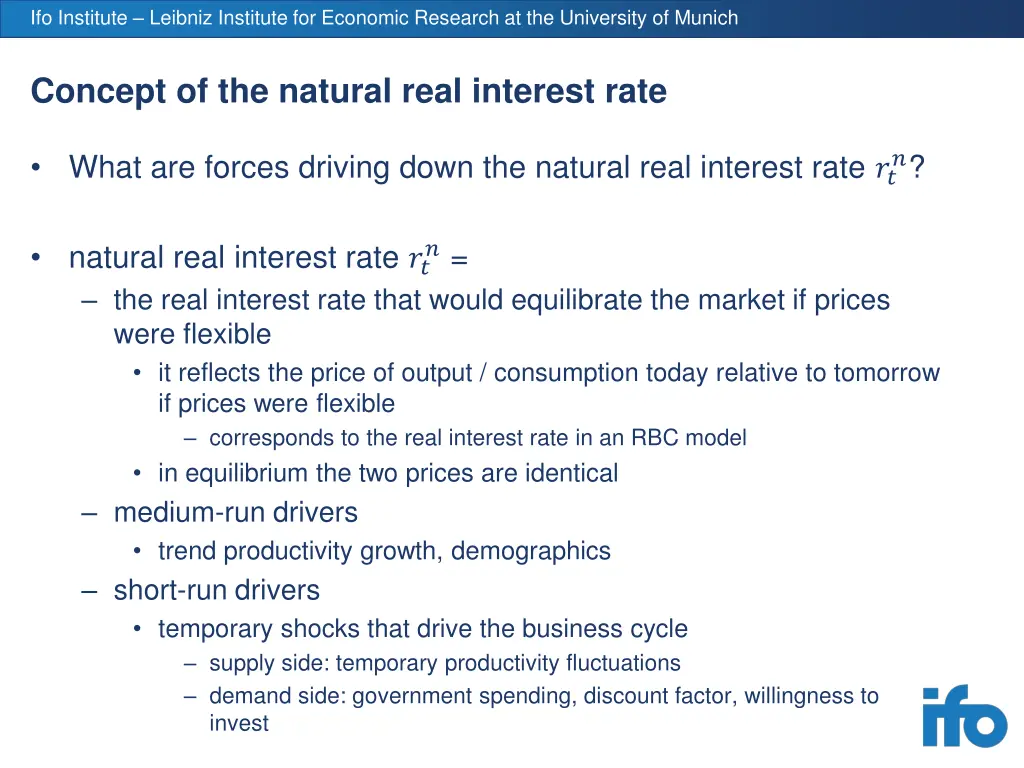 Ifo Institute – Leibniz Institute for Economic Research at the University of Munich

Concept of the natural real interest rate

• What are forces driving down the natural real interest rate $r_t^n$?

• natural real interest rate $r_t^n$ =
– the real interest rate that would equilibrate the market if prices were flexible
• it reflects the price of output / consumption today relative to tomorrow if prices were flexible
– corresponds to the real interest rate in an RBC model
• in equilibrium the two prices are identical
– medium-run drivers
• trend productivity growth, demographics
– short-run drivers
• temporary shocks that drive the business cycle
– supply side: temporary productivity fluctuations
– demand side: government spending, discount factor, willingness to invest

ifo